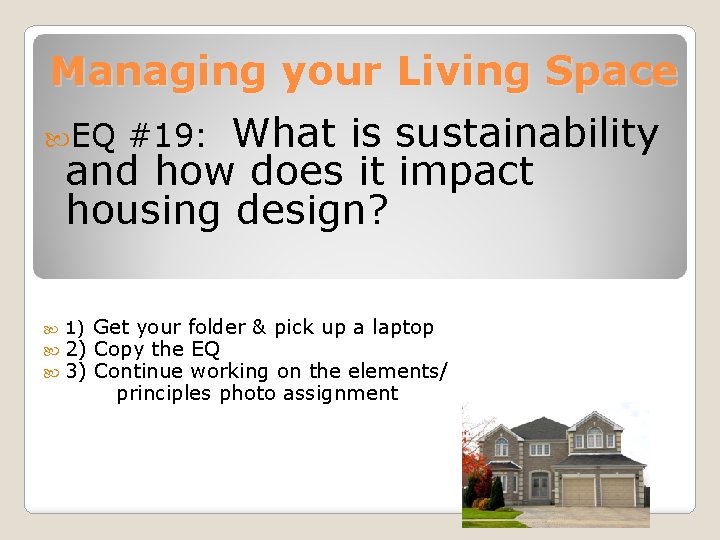 Managing your Living Space

EQ #19: What is sustainability and how does it impact housing design?

1) Get your folder & pick up a laptop
2) Copy the EQ
3) Continue working on the elements/ principles photo assignment